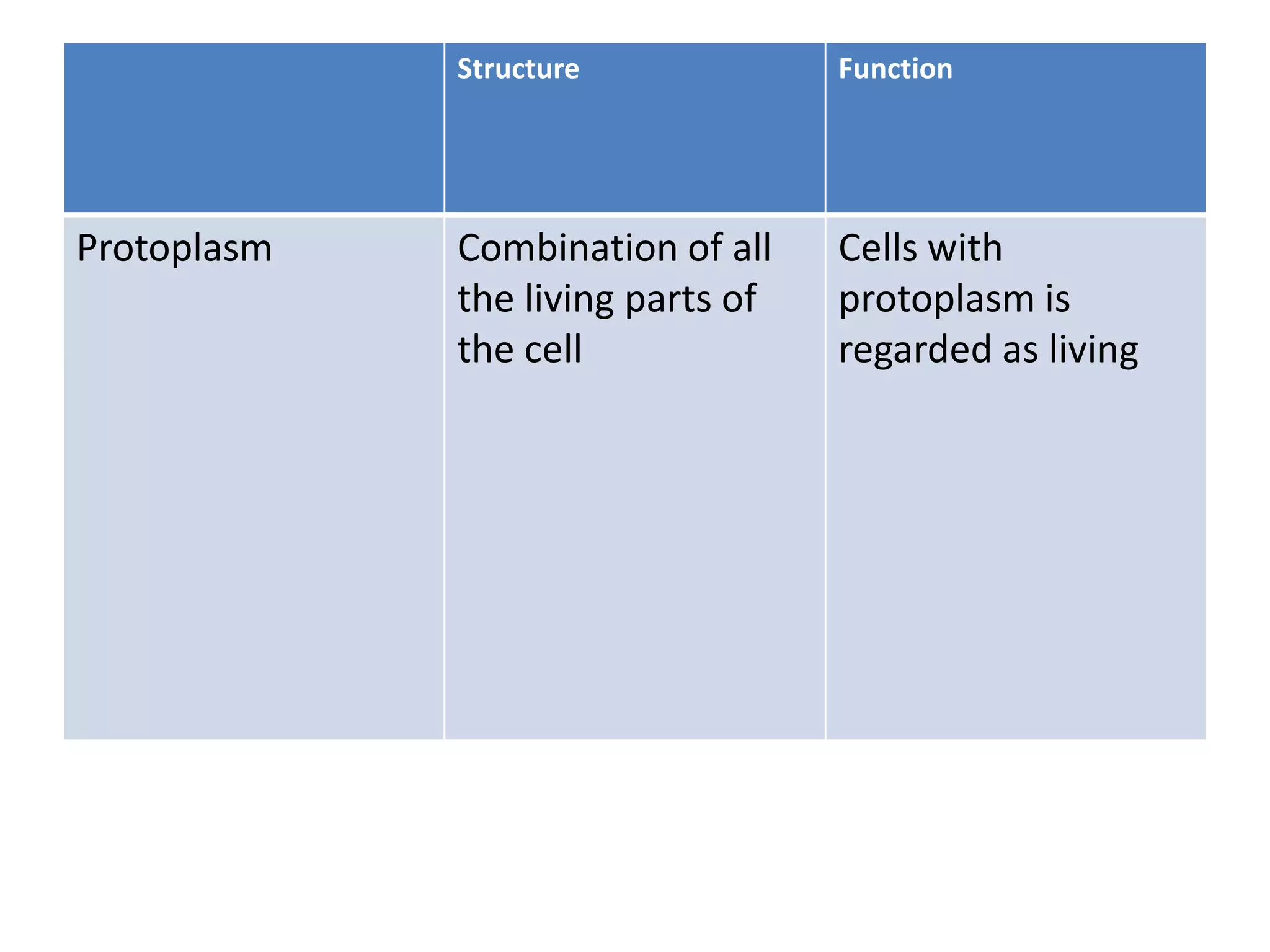 | | Structure | Function |
|---|---|---|
| Protoplasm | Combination of all the living parts of the cell | Cells with protoplasm is regarded as living |